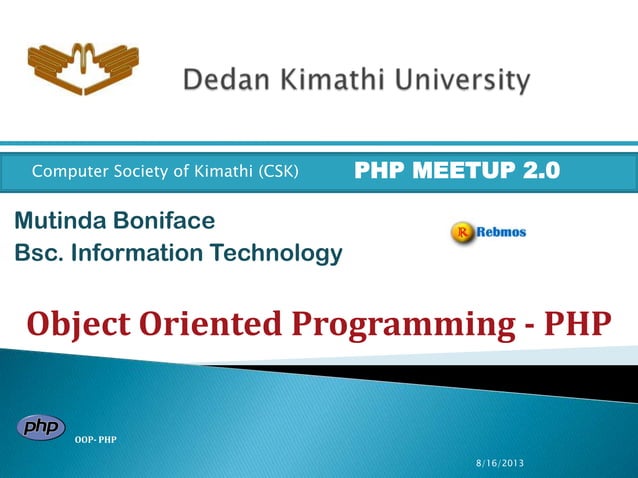 Dedan Kimathi University

Computer Society of Kimathi (CSK)

PHP MEETUP 2.0

Mutinda Boniface
Bsc. Information Technology

R Rebmos

Object Oriented Programming - PHP

php

OOP- PHP

8/16/2013